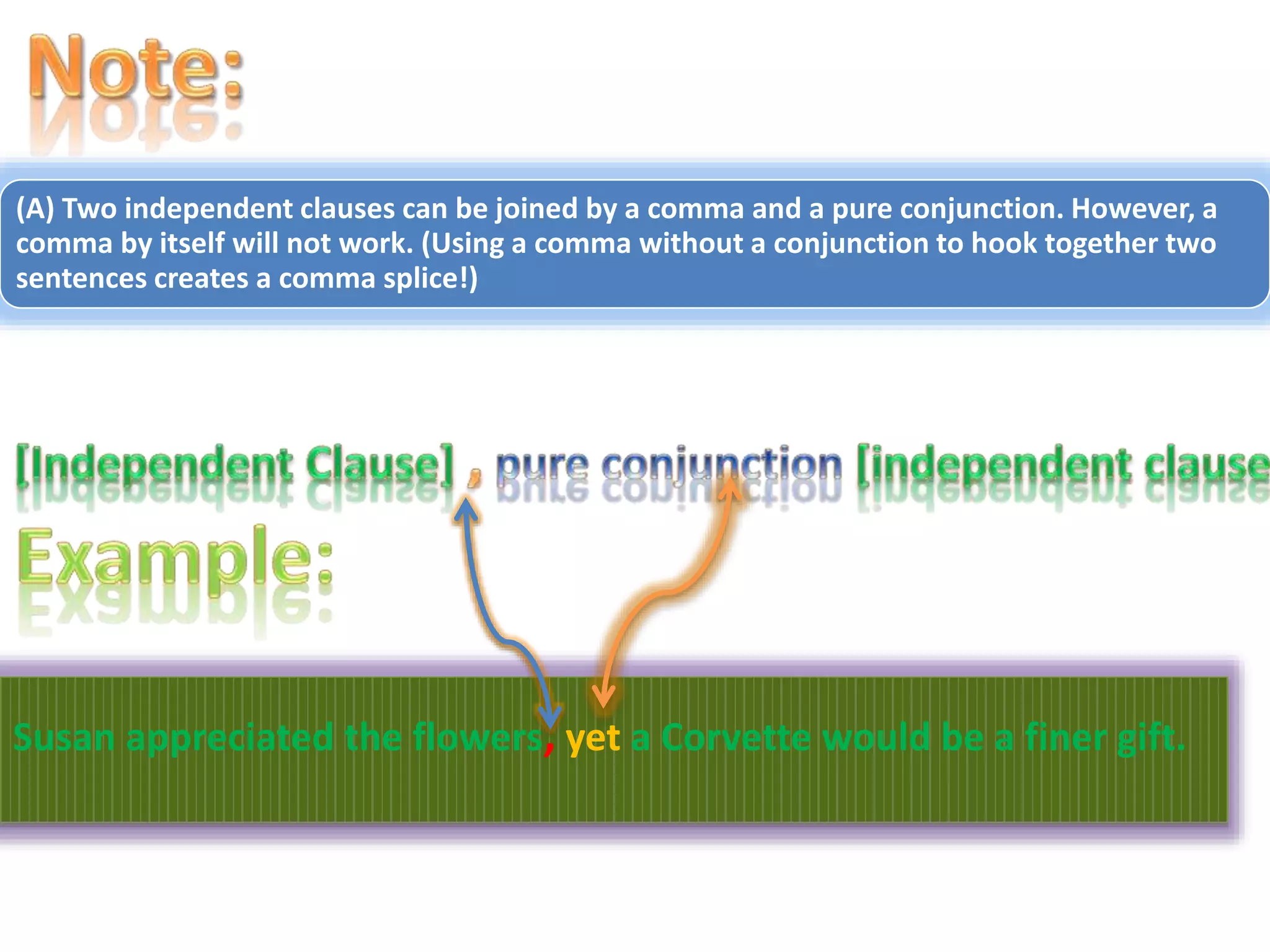 Note:

(A) Two independent clauses can be joined by a comma and a pure conjunction. However, a comma by itself will not work. (Using a comma without a conjunction to hook together two sentences creates a comma splice!)

[Independent Clause] , pure conjunction [independent clause

Example:

Susan appreciated the flowers, yet a Corvette would be a finer gift.